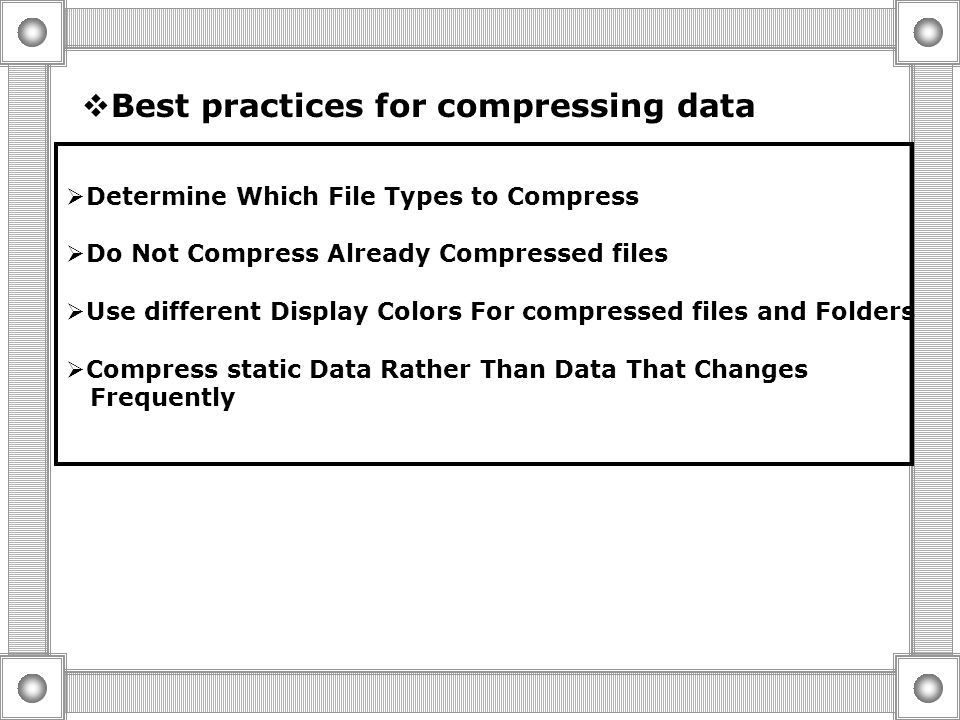 ❖Best practices for compressing data

➢Determine Which File Types to Compress

➢Do Not Compress Already Compressed files

➢Use different Display Colors For compressed files and Folders

➢Compress static Data Rather Than Data That Changes Frequently